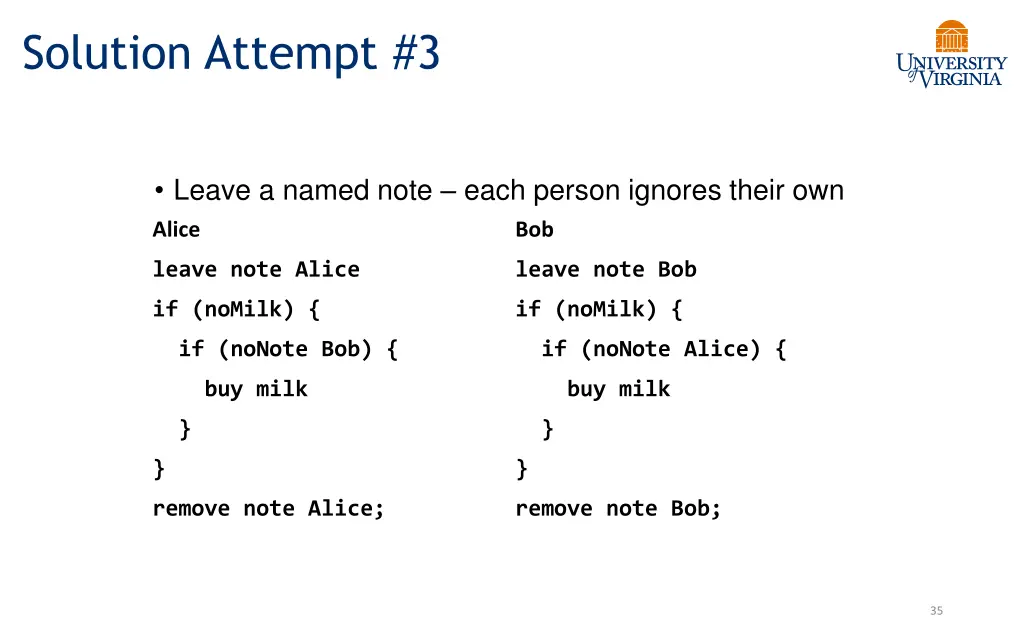 Solution Attempt #3

UNIVERSITY of VIRGINIA

• Leave a named note – each person ignores their own

Alice
leave note Alice
if (noMilk) {
  if (noNote Bob) {
    buy milk
  }
}
remove note Alice;

Bob
leave note Bob
if (noMilk) {
  if (noNote Alice) {
    buy milk
  }
}
remove note Bob;

35